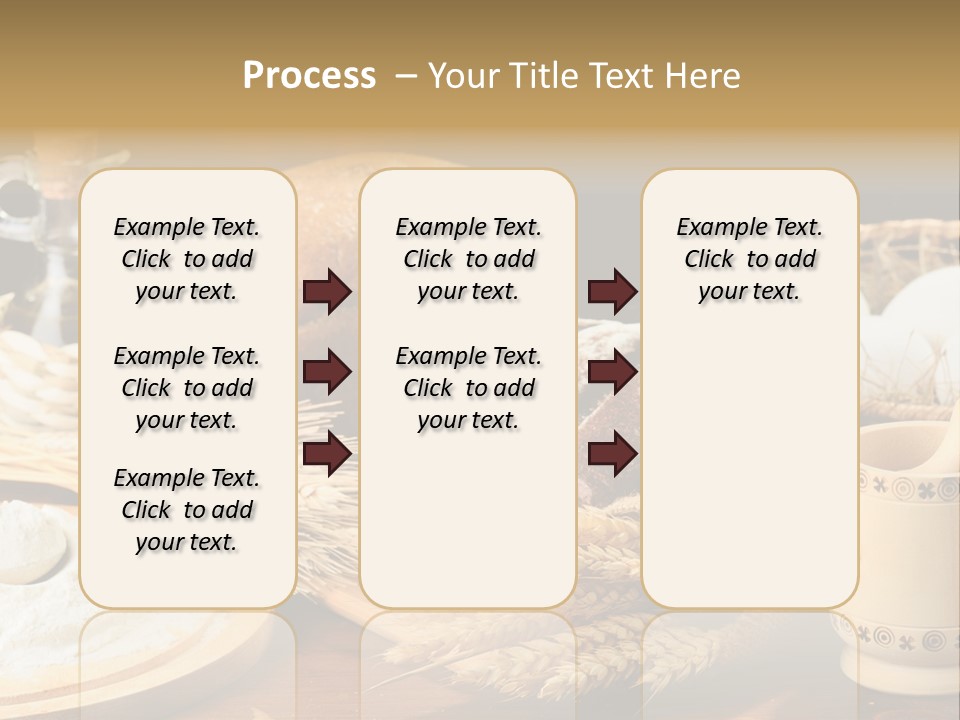 Process – Your Title Text Here

Example Text. Click to add your text.

Example Text. Click to add your text.

Example Text. Click to add your text.

Example Text. Click to add your text.

Example Text. Click to add your text.

Example Text. Click to add your text.